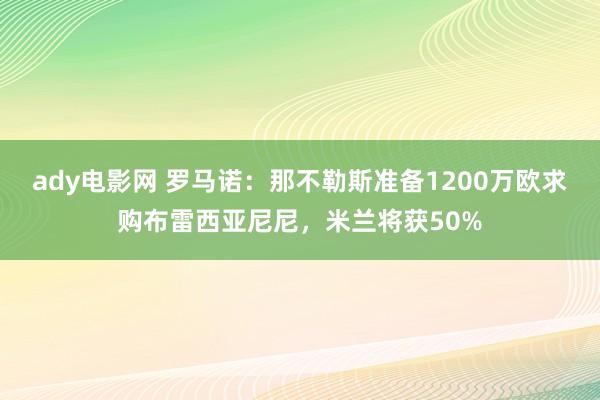 ady电影网 罗马诺：那不勒斯准备1200万欧求购布雷西亚尼尼，米兰将获50%